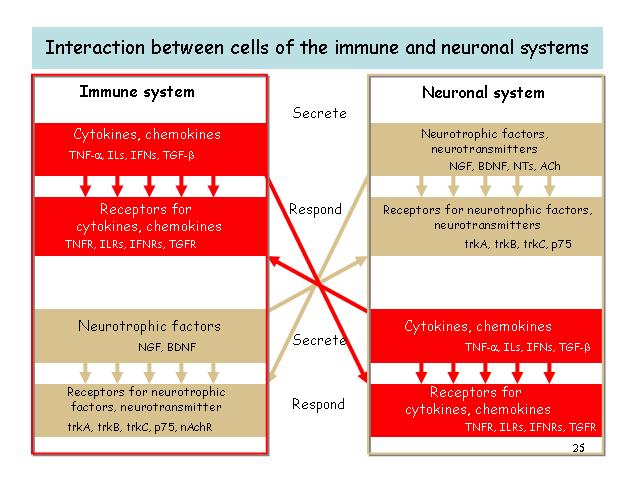 Interaction between cells of the immune and neuronal systems

Immune system

Cytokines, chemokines
TNF-α, ILs, IFNs, TGF-β

Receptors for cytokines, chemokines
TNFR, ILRs, IFNRs, TGFR

Neurotrophic factors
NGF, BDNF

Receptors for neurotrophic factors, neurotransmitter
trkA, trkB, trkC, p75, nAchR

Secrete

Respond

Secrete

Respond

Neuronal system

Neurotrophic factors, neurotransmitters
NGF, BDNF, NTs, ACh

Receptors for neurotrophic factors, neurotransmitters
trkA, trkB, trkC, p75

Cytokines, chemokines
TNF-α, ILs, IFNs, TGF-β

Receptors for cytokines, chemokines
TNFR, ILRs, IFNRs, TGFR

25